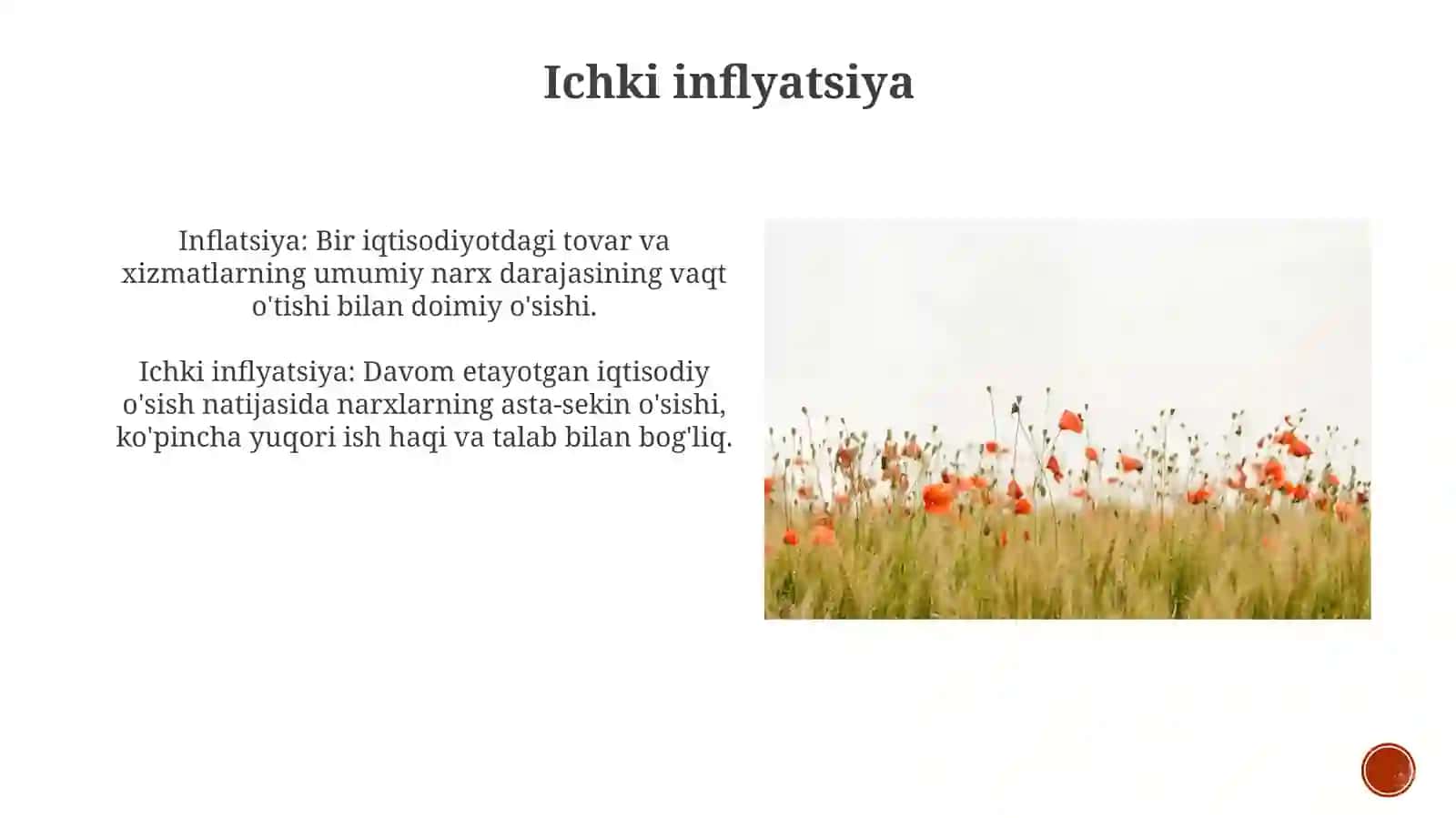 Ichki inflyatsiya

Inflatsiya: Bir iqtisodiyotdagi tovar va xizmatlarning umumiy narx darajasining vaqt o'tishi bilan doimiy o'sishi.

Ichki inflyatsiya: Davom etayotgan iqtisodiy o'sish natijasida narxlarning asta-sekin o'sishi, ko'pincha yuqori ish haqi va talab bilan bog'liq.